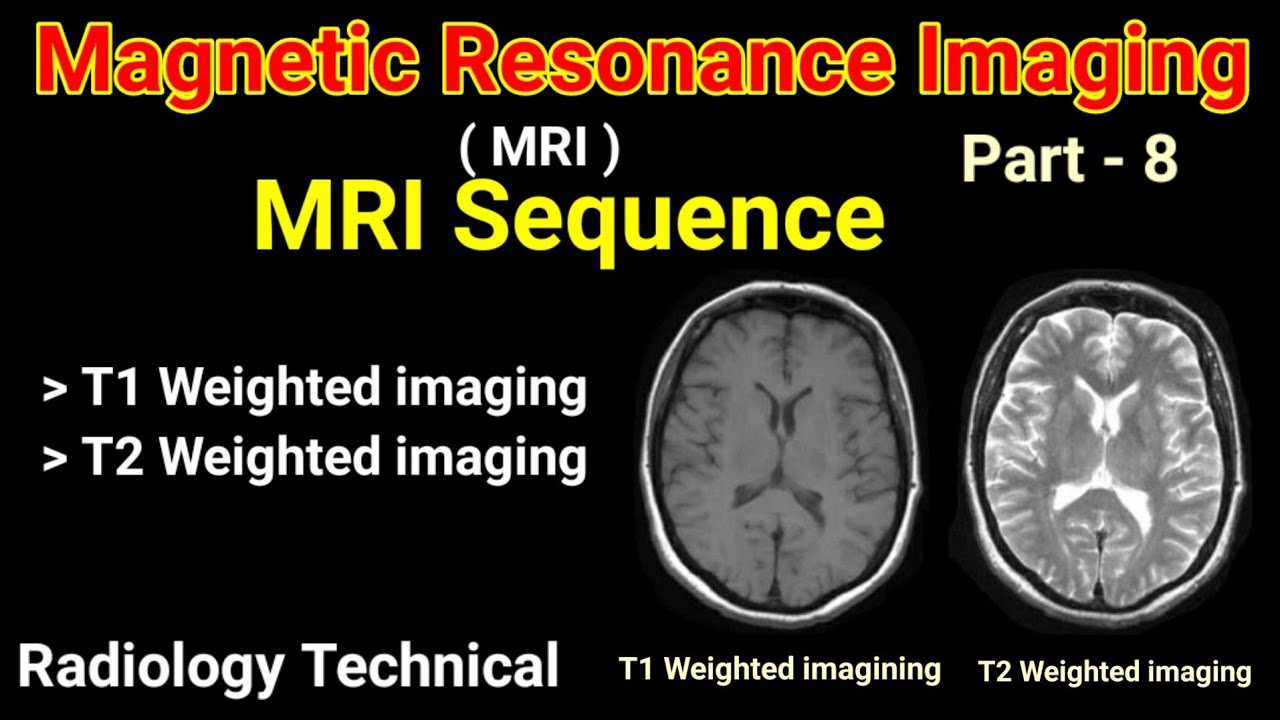 Magnetic Resonance Imaging

( MRI )

Part - 8

MRI Sequence

> T1 Weighted imaging
> T2 Weighted imaging

Radiology Technical

T1 Weighted imagining

T2 Weighted imaging